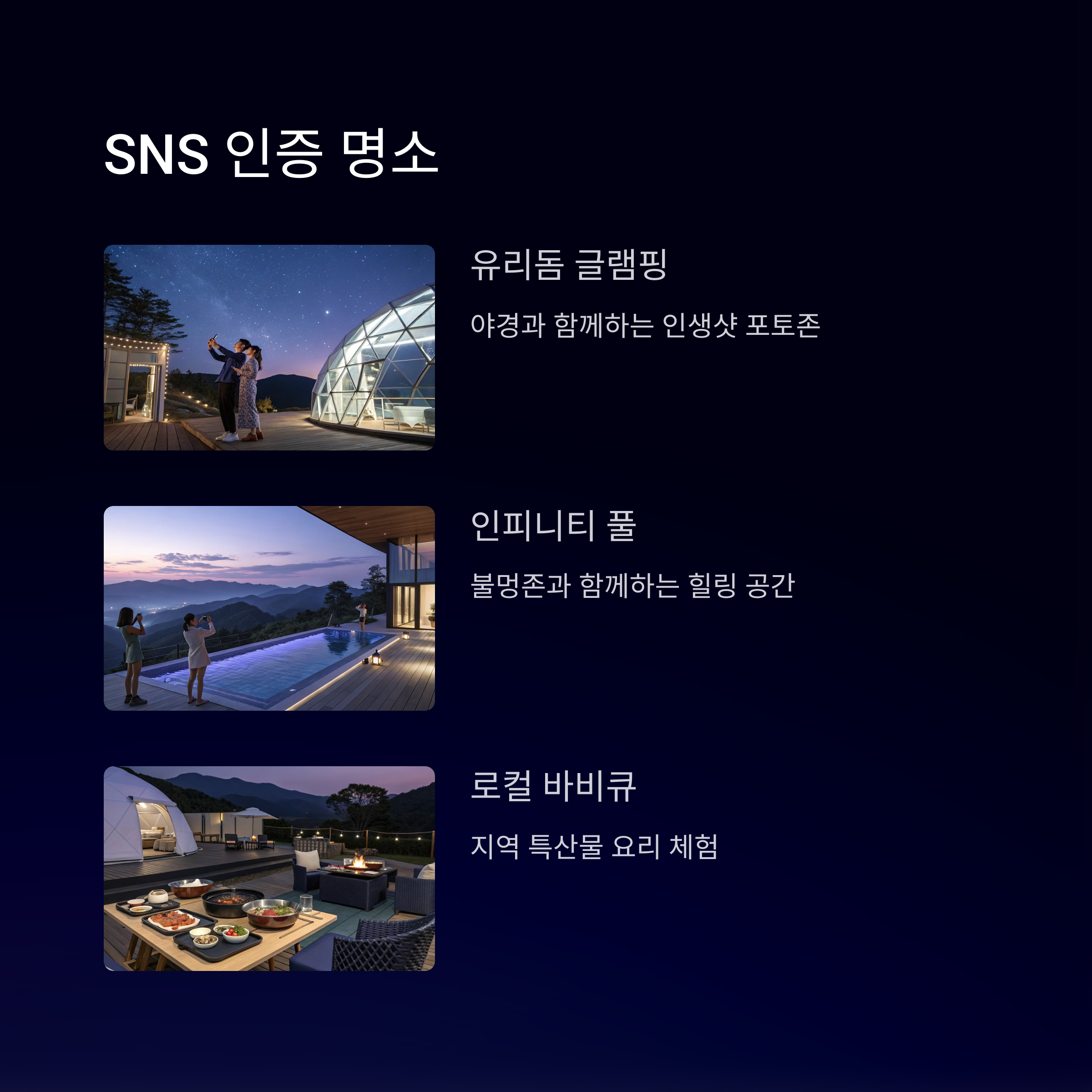 SNS 인증 명소

유리돔 글램핑

야경과 함께하는 인생샷 포토존

인피니티 풀

불멍존과 함께하는 힐링 공간

로컬 바비큐

지역 특산물 요리 체험